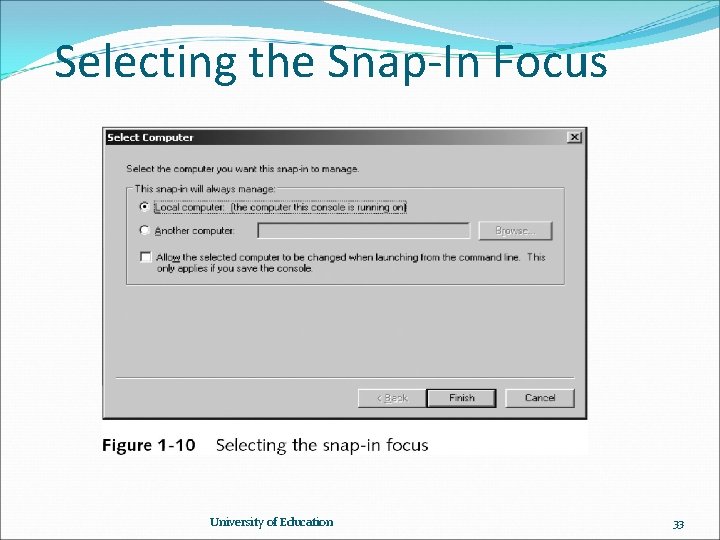 Selecting the Snap-In Focus

Select Computer

Select the computer you want this snap-in to manage.

This snap-in will always manage:

Local computer: (the computer this console is running on)

Another computer:

Browse...

Allow the selected computer to be changed when launching from the command line. This only applies if you save the console.

< Back

Finish

Cancel

Figure 1-10 Selecting the snap-in focus

University of Education

33